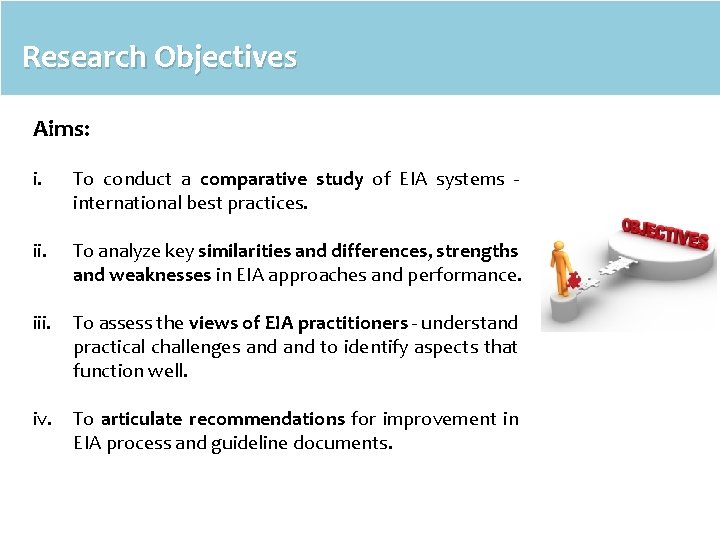 Research Objectives

Aims:

i. To conduct a comparative study of EIA systems - international best practices.

ii. To analyze key similarities and differences, strengths and weaknesses in EIA approaches and performance.

iii. To assess the views of EIA practitioners - understand practical challenges and and to identify aspects that function well.

iv. To articulate recommendations for improvement in EIA process and guideline documents.

OBJECTIVES